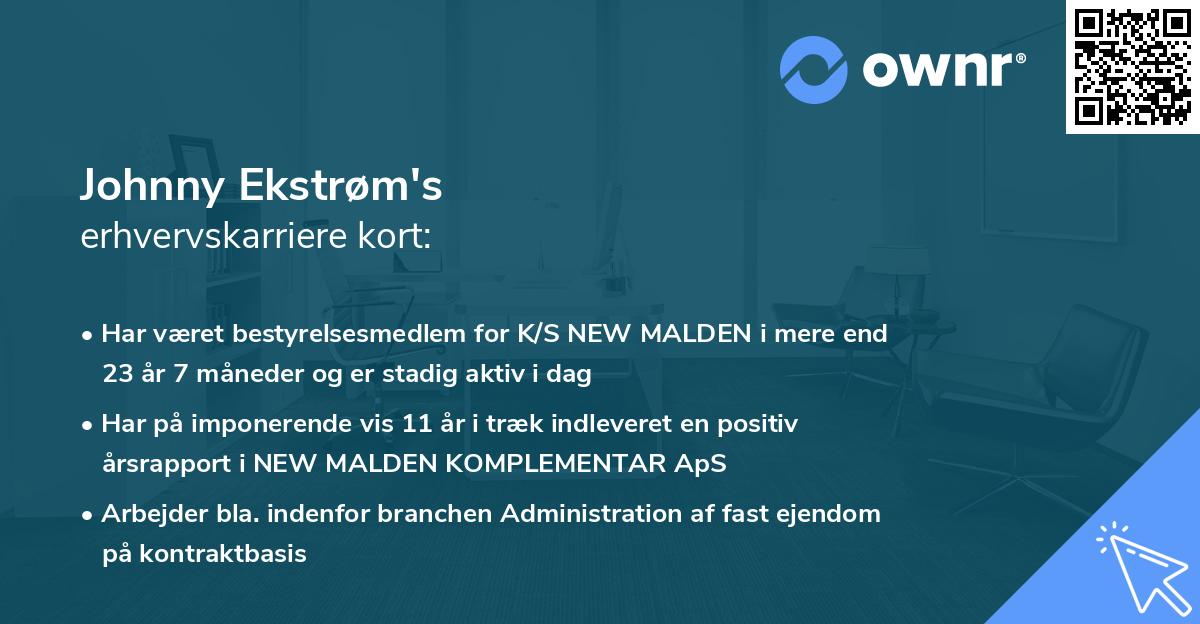 ownr®

Johnny Ekstrøm's
erhvervskarriere kort:

• Har været bestyrelsesmedlem for K/S NEW MALDEN i mere end 23 år 7 måneder og er stadig aktiv i dag

• Har på imponerende vis 11 år i træk indleveret en positiv årsrapport i NEW MALDEN KOMPLEMENTAR ApS

• Arbejder bla. indenfor branchen Administration af fast ejendom på kontraktbasis